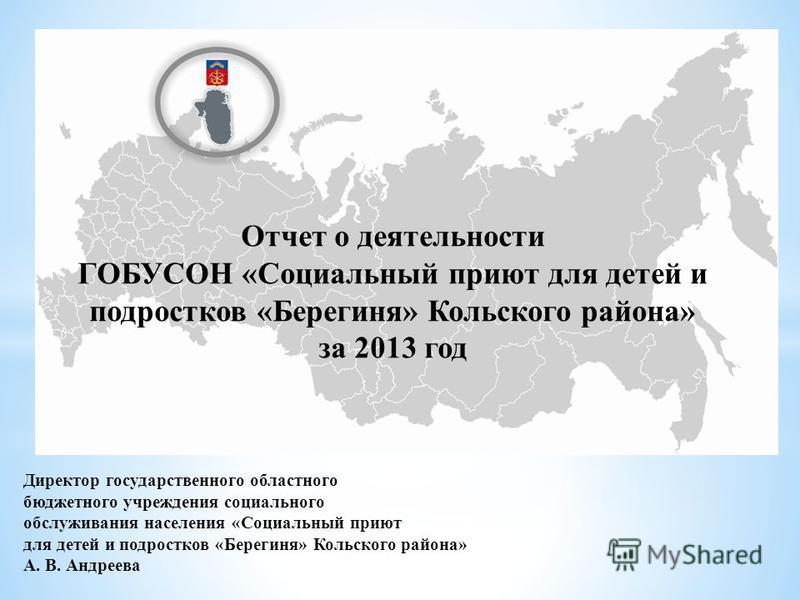 Отчет о деятельности
ГОБУСОН «Социальный приют для детей и подростков «Берегиня» Кольского района»
за 2013 год

Директор государственного областного бюджетного учреждения социального обслуживания населения «Социальный приют для детей и подростков «Берегиня» Кольского района»
А. В. Андреева

MyShared